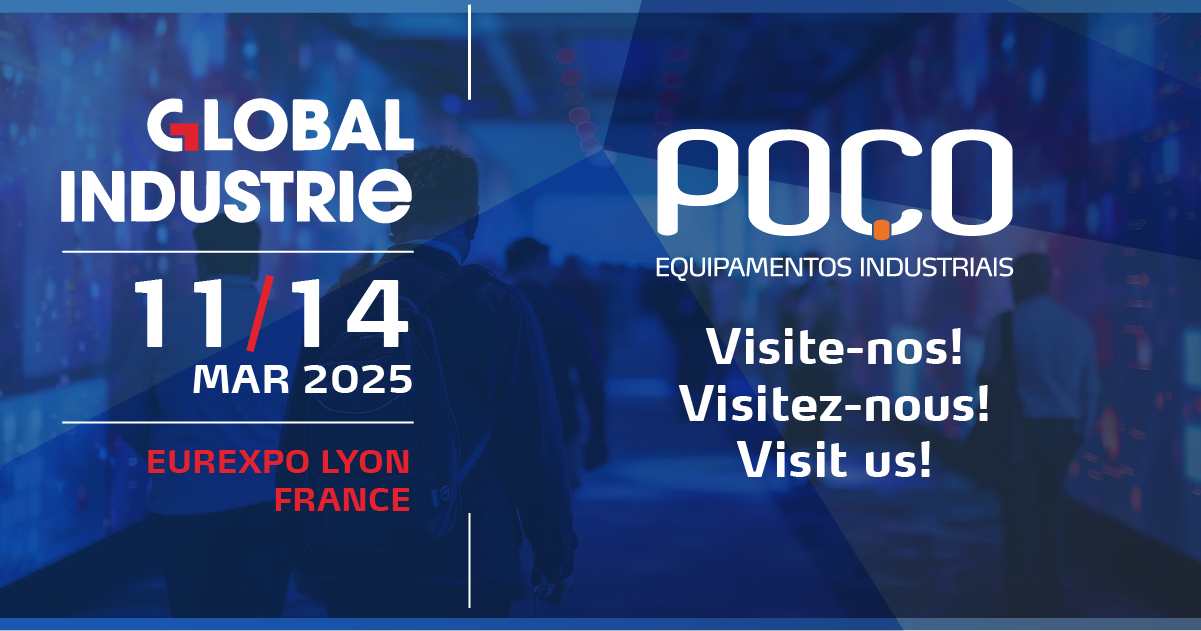 GLOBAL INDUSTRIE

11/14
MAR 2025

EUREXPO LYON
FRANCE

POÇO
EQUIPAMENTOS INDUSTRIAIS

Visite-nos!
Visitez-nous!
Visit us!